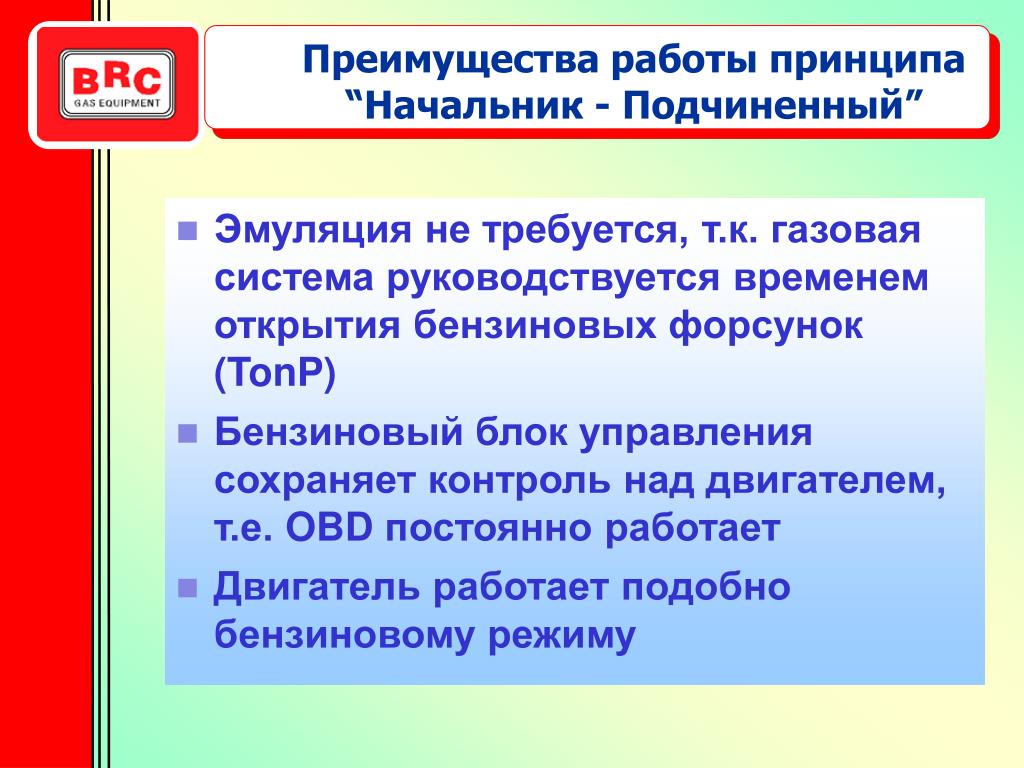 BRC
GAS EQUIPMENT

Преимущества работы принципа “Начальник - Подчиненный”

Эмуляция не требуется, т.к. газовая система руководствуется временем открытия бензиновых форсунок (TonP)

Бензиновый блок управления сохраняет контроль над двигателем, т.е. OBD постоянно работает

Двигатель работает подобно бензиновому режиму